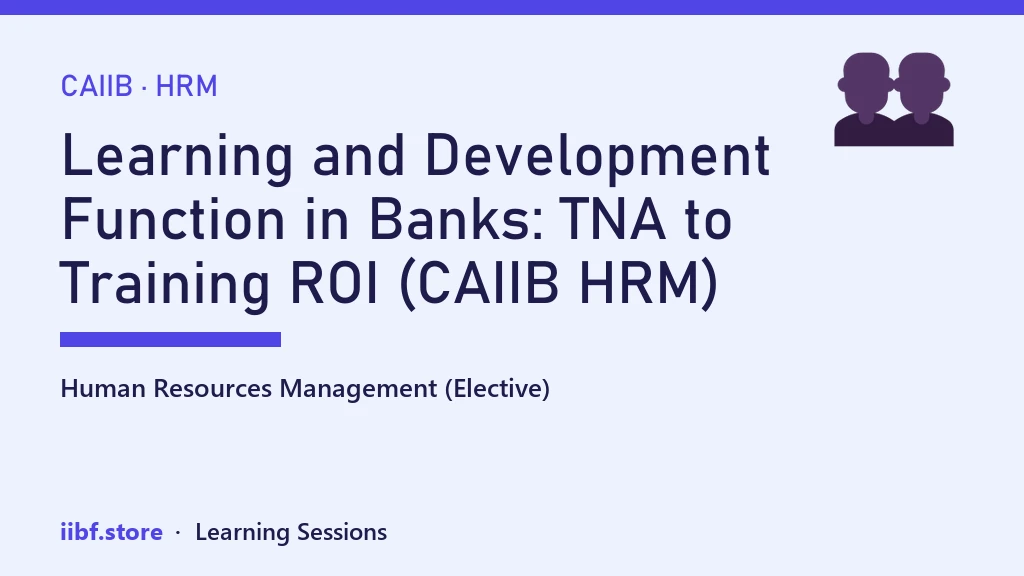 CAIIB · HRM

Learning and Development Function in Banks: TNA to Training ROI (CAIIB HRM)

Human Resources Management (Elective)

iibf.store · Learning Sessions